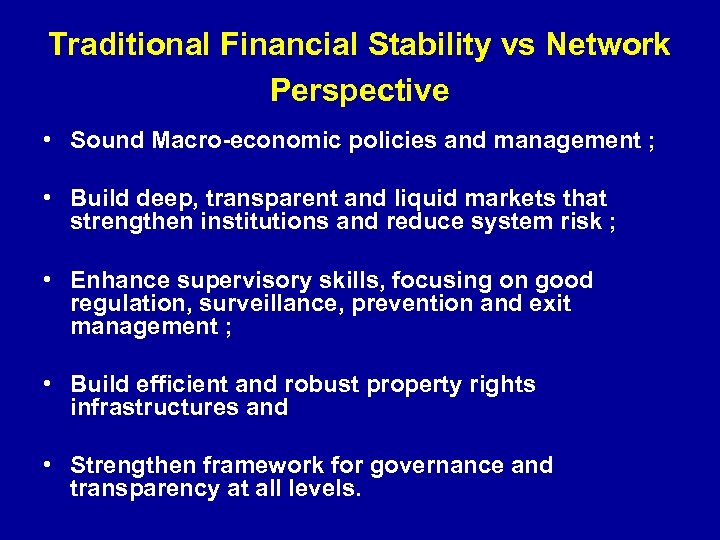 Traditional Financial Stability vs Network Perspective

• Sound Macro-economic policies and management ;

• Build deep, transparent and liquid markets that strengthen institutions and reduce system risk ;

• Enhance supervisory skills, focusing on good regulation, surveillance, prevention and exit management ;

• Build efficient and robust property rights infrastructures and

• Strengthen framework for governance and transparency at all levels.